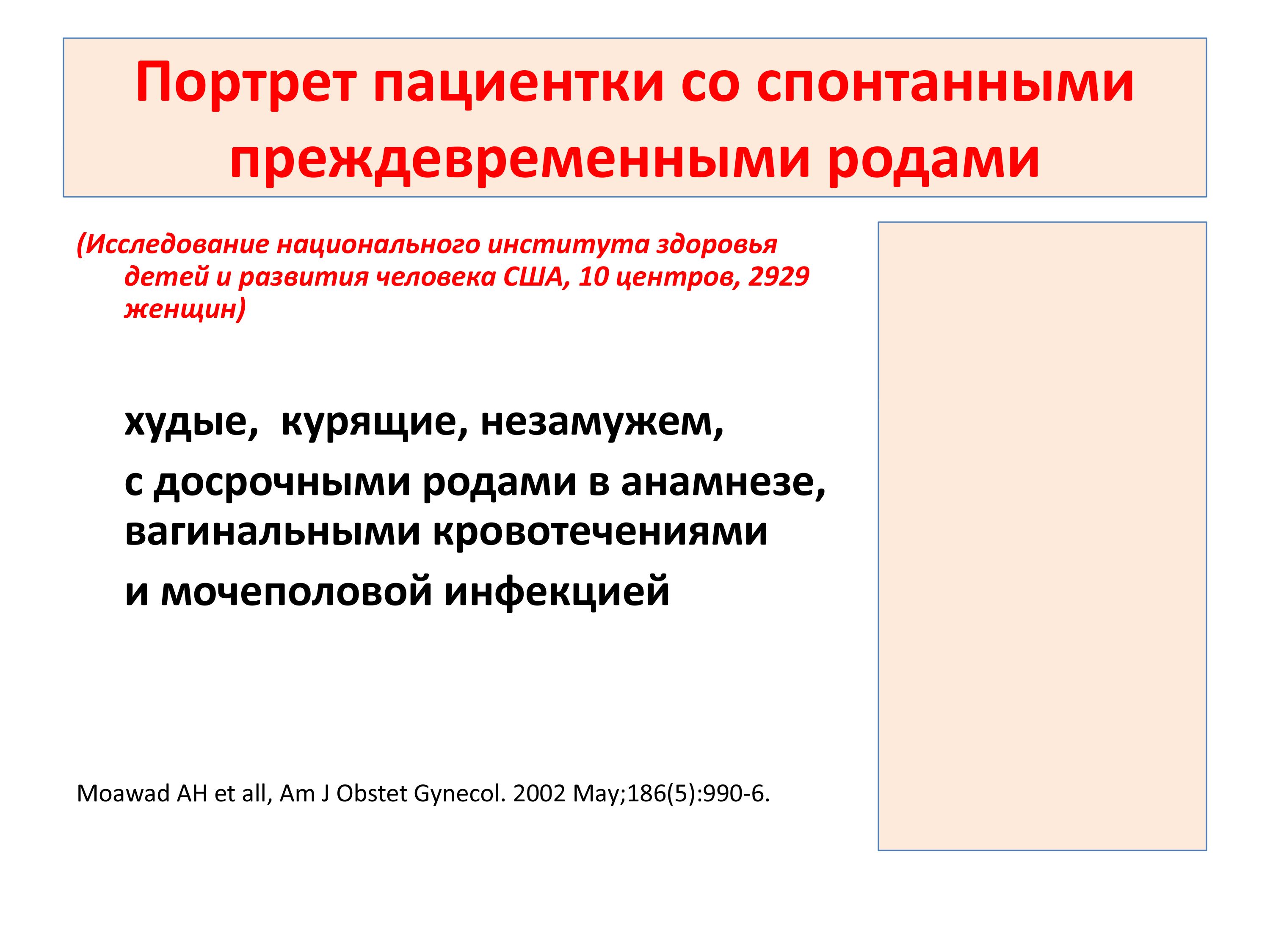 Портрет пациентки со спонтанными преждевременными родами

(Исследование национального института здоровья детей и развития человека США, 10 центров, 2929 женщин)

худые, курящие, незамужем,

с досрочными родами в анамнезе, вагинальными кровотечениями

и мочеполовой инфекцией

Moawad AH et all, Am J Obstet Gynecol. 2002 May;186(5):990-6.